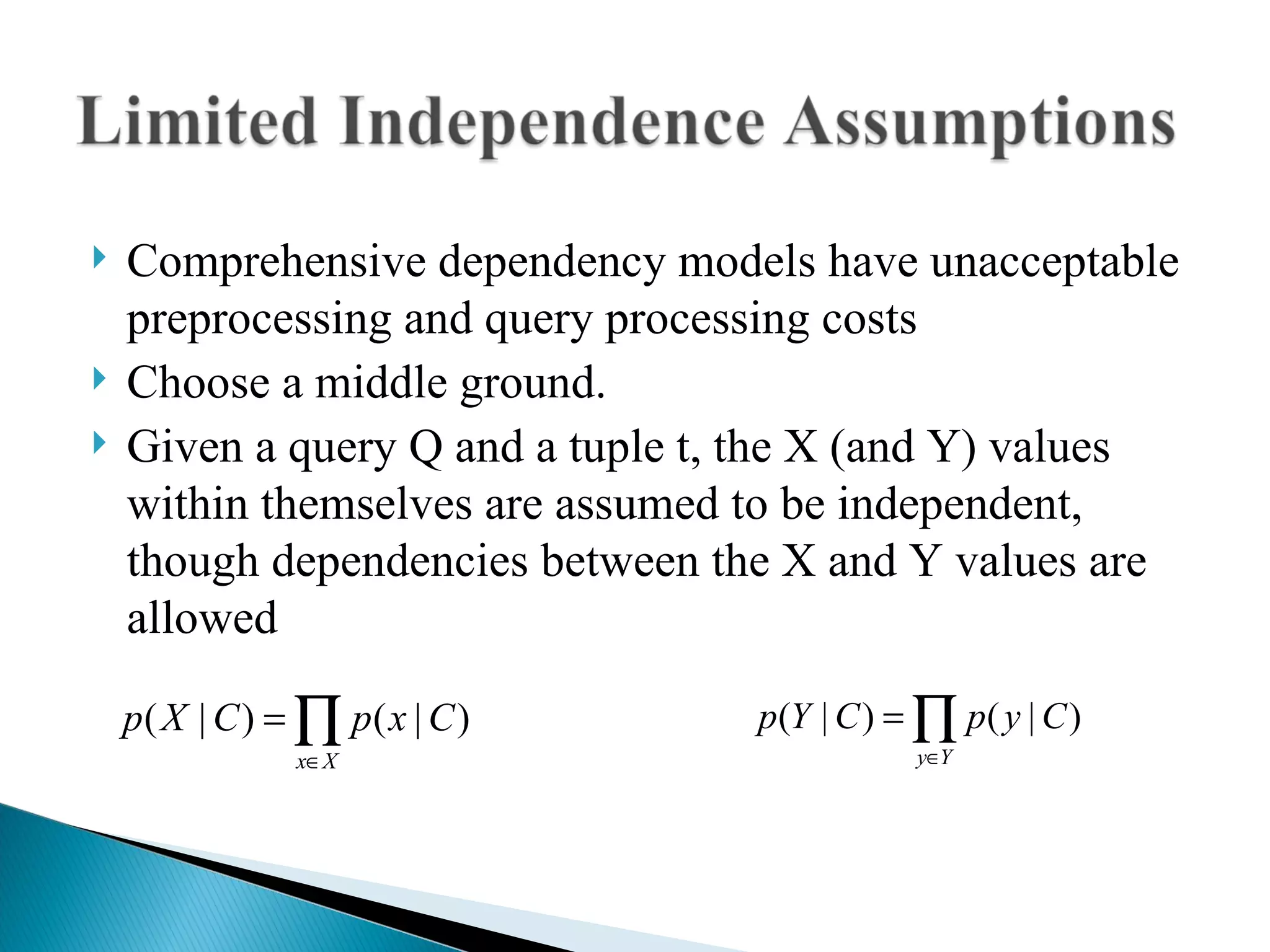 Limited Independence Assumptions

Comprehensive dependency models have unacceptable preprocessing and query processing costs

Choose a middle ground.

Given a query Q and a tuple t, the X (and Y) values within themselves are assumed to be independent, though dependencies between the X and Y values are allowed

$p(X \mid C) = \prod_{x \in X} p(x \mid C)$

$p(Y \mid C) = \prod_{y \in Y} p(y \mid C)$